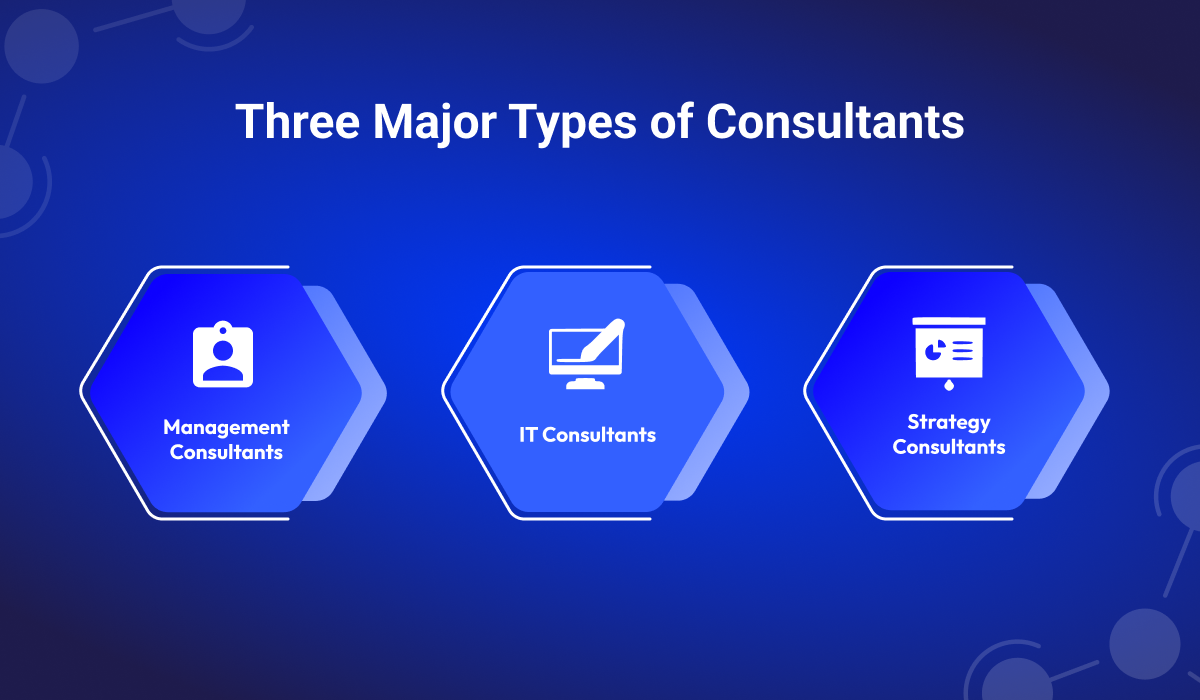 Three Major Types of Consultants

Management Consultants

IT Consultants

Strategy Consultants